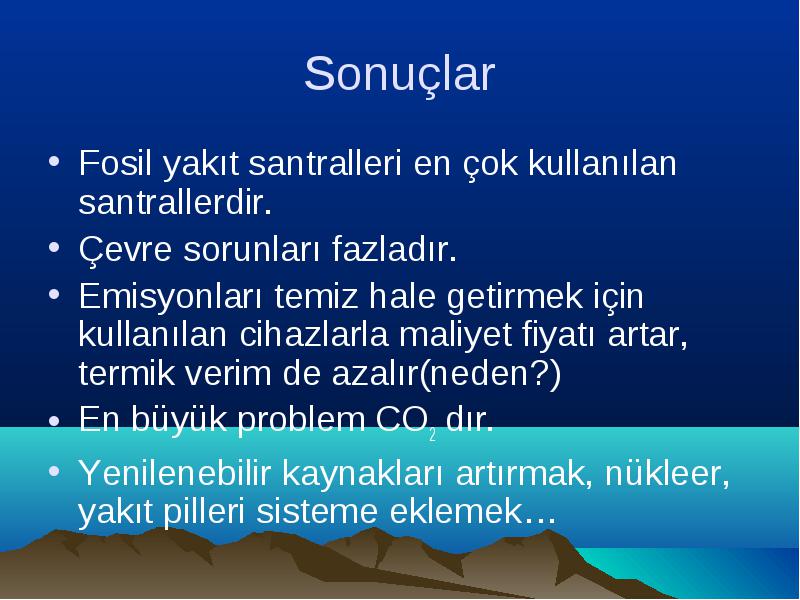 Sonuçlar

• Fosil yakıt santralleri en çok kullanılan santrallerdir.
• Çevre sorunları fazladır.
• Emisyonları temiz hale getirmek için kullanılan cihazlarla maliyet fiyatı artar, termik verim de azalır(neden?)
• En büyük problem $CO_2$ dır.
• Yenilenebilir kaynakları artırmak, nükleer, yakıt pilleri sisteme eklemek…